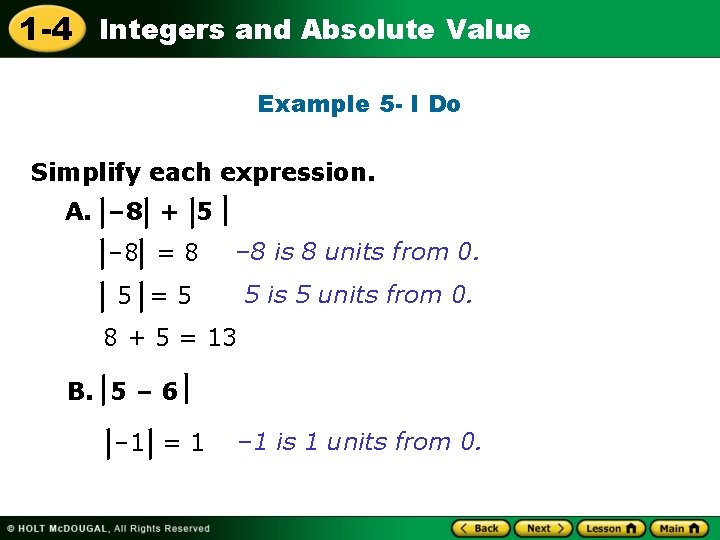 1-4 Integers and Absolute Value

Example 5- I Do

Simplify each expression.

A. $|-8| + |5|$

$|-8| = 8$ –8 is 8 units from 0.

$|5| = 5$ 5 is 5 units from 0.

$8 + 5 = 13$

B. $|5 - 6|$

$|-1| = 1$ –1 is 1 units from 0.

© HOLT McDOUGAL, All Rights Reserved

Back Next Lesson Main